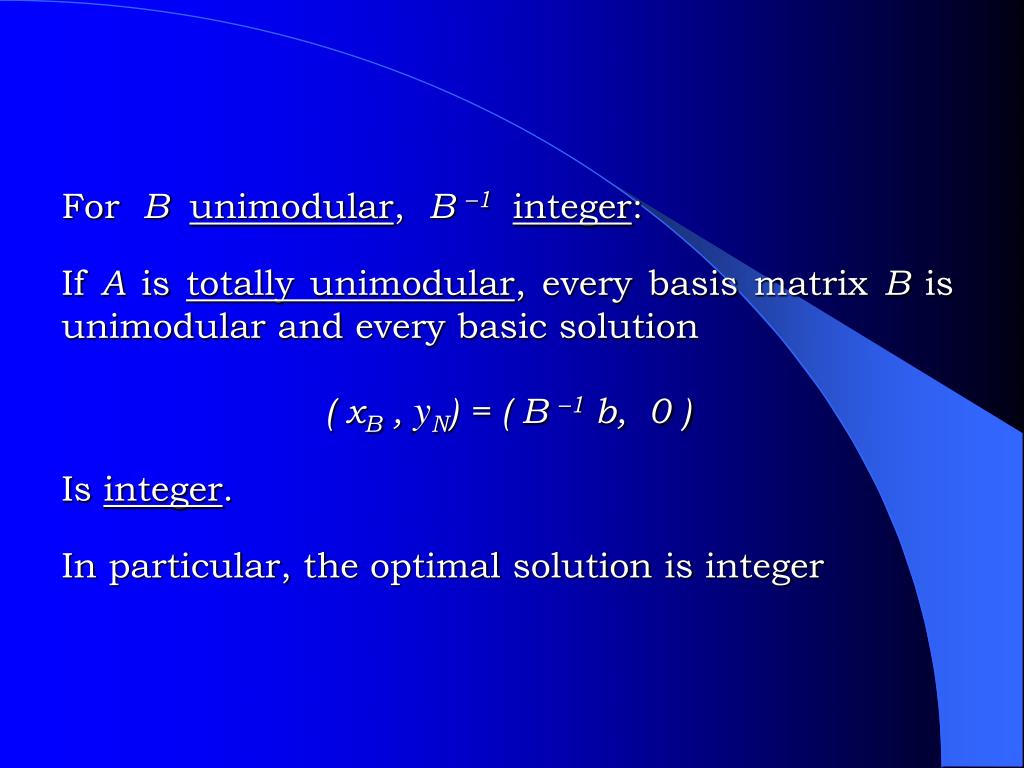 For $B$ unimodular, $B^{-1}$ integer:

If $A$ is totally unimodular, every basis matrix $B$ is unimodular and every basic solution

$(x_B, y_N) = (B^{-1}b, 0)$

Is integer.

In particular, the optimal solution is integer